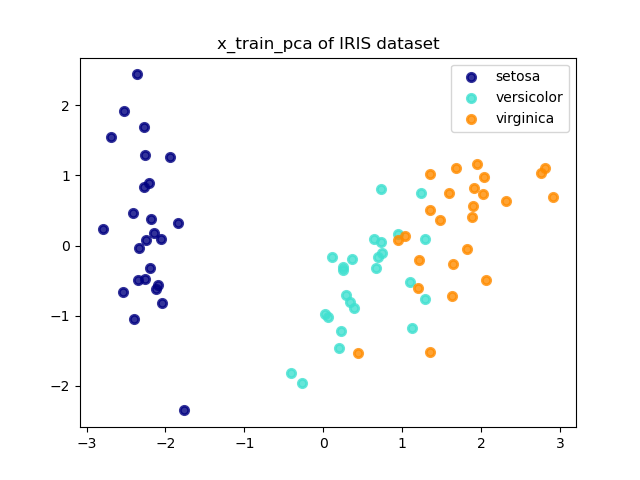 x_train_pca of IRIS dataset

setosa
versicolor
virginica

2
1
0
−1
−2

−3
−2
−1
0
1
2
3